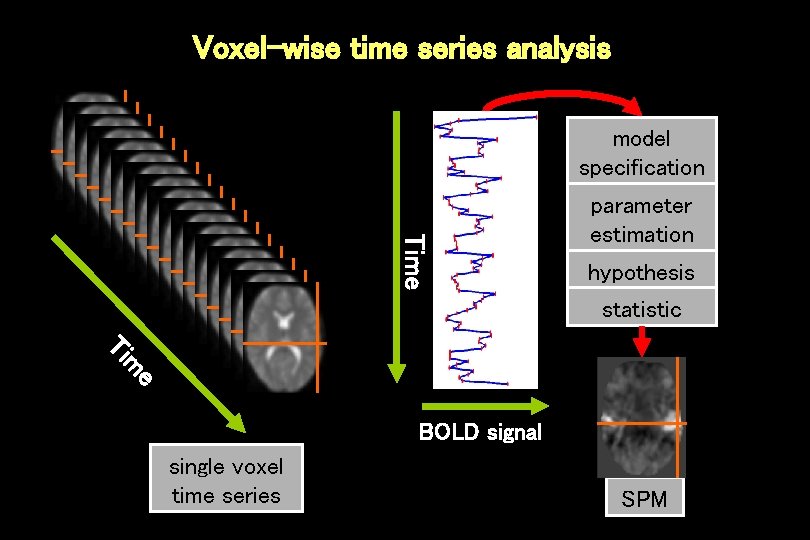 Voxel-wise time series analysis

Time

single voxel time series

Time

BOLD signal

model specification

parameter estimation

hypothesis

statistic

SPM